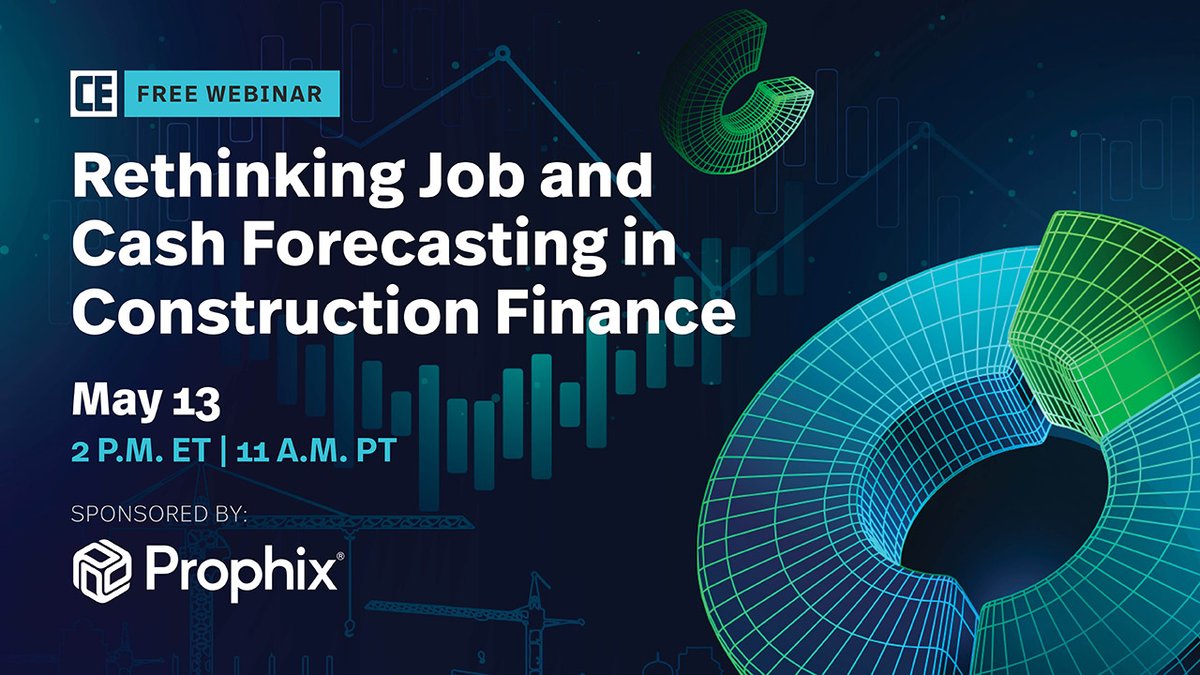 CE FREE WEBINAR

Rethinking Job and Cash Forecasting in Construction Finance

May 13

2 P.M. ET | 11 A.M. PT

SPONSORED BY:

Prophix®